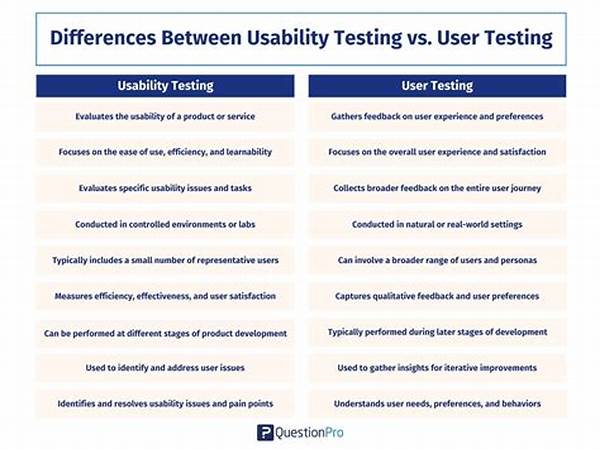 Differences Between Usability Testing vs. User Testing

| Usability Testing | User Testing |
|---|---|
| Evaluates the usability of a product or service | Gathers feedback on user experience and preferences |
| Focuses on the ease of use, efficiency, and learnability | Focuses on the overall user experience and satisfaction |
| Evaluates specific usability issues and tasks | Collects broader feedback on the entire user journey |
| Conducted in controlled environments or labs | Conducted in natural or real-world settings |
| Typically includes a small number of representative users | Can involve a broader range of users and personas |
| Measures efficiency, effectiveness, and user satisfaction | Captures qualitative feedback and user preferences |
| Can be performed at different stages of product development | Typically performed during later stages of development |
| Used to identify and address user issues | Used to gather insights for iterative improvements |
| Identifies and resolves usability issues and pain points | Understands user needs, preferences, and behaviors |

QuestionPro